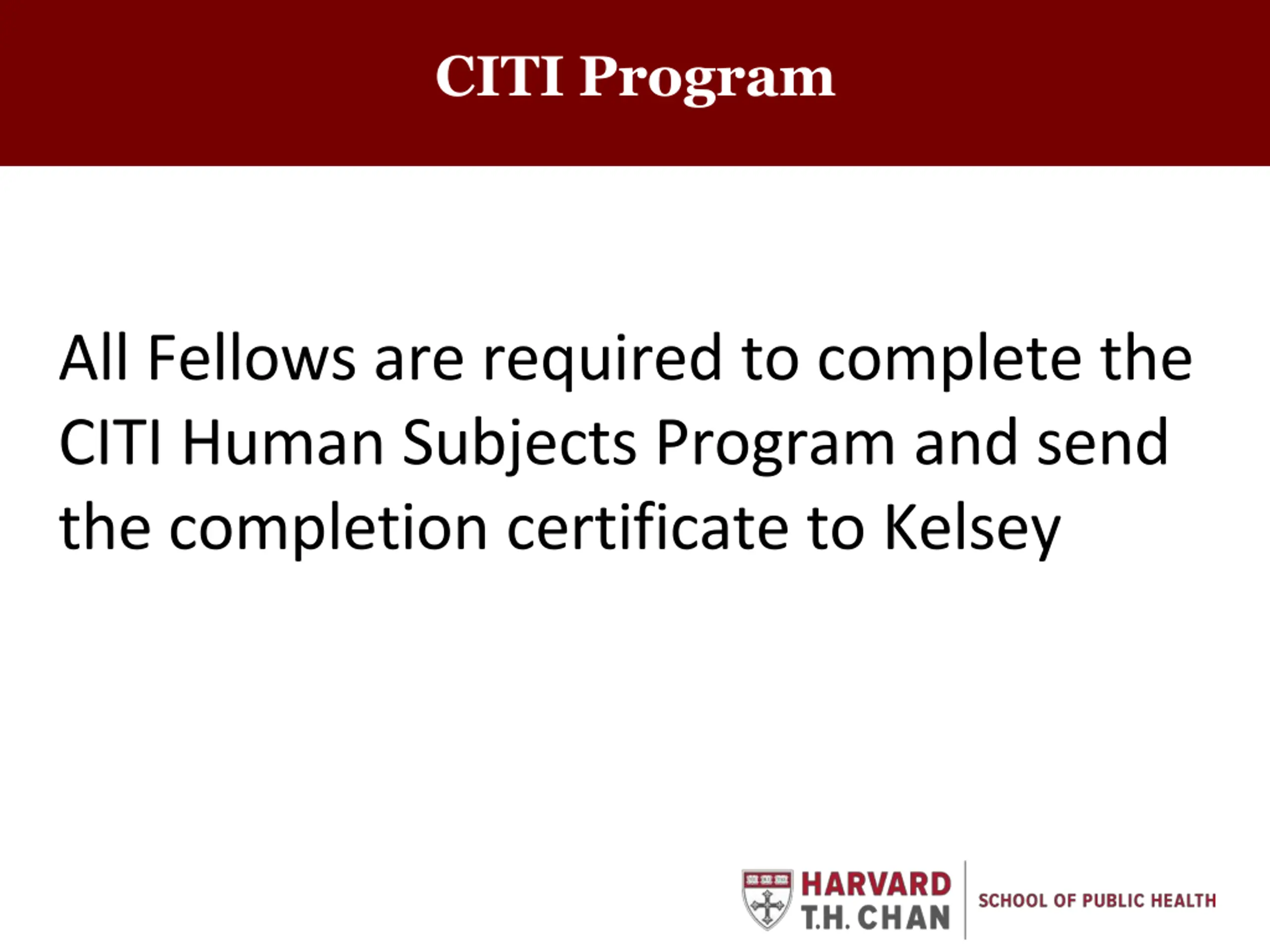 CITI Program

All Fellows are required to complete the CITI Human Subjects Program and send the completion certificate to Kelsey

HARVARD T.H. CHAN

SCHOOL OF PUBLIC HEALTH